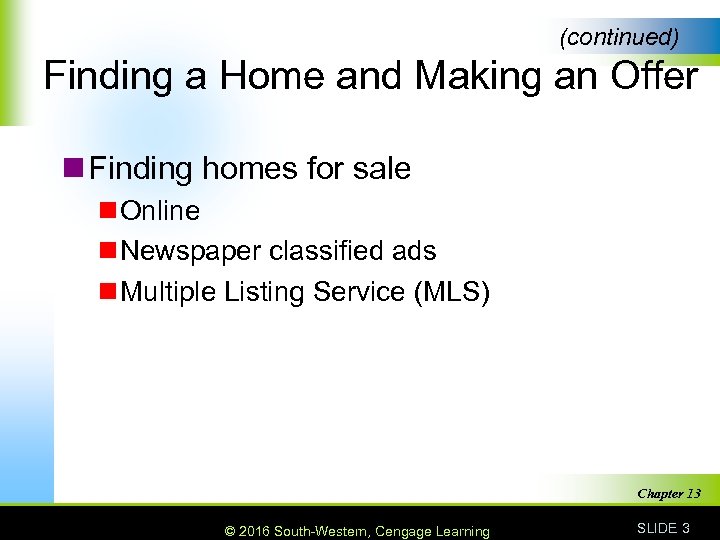 (continued)

Finding a Home and Making an Offer

Finding homes for sale

Online

Newspaper classified ads

Multiple Listing Service (MLS)

Chapter 13

© 2016 South-Western, Cengage Learning

SLIDE 3